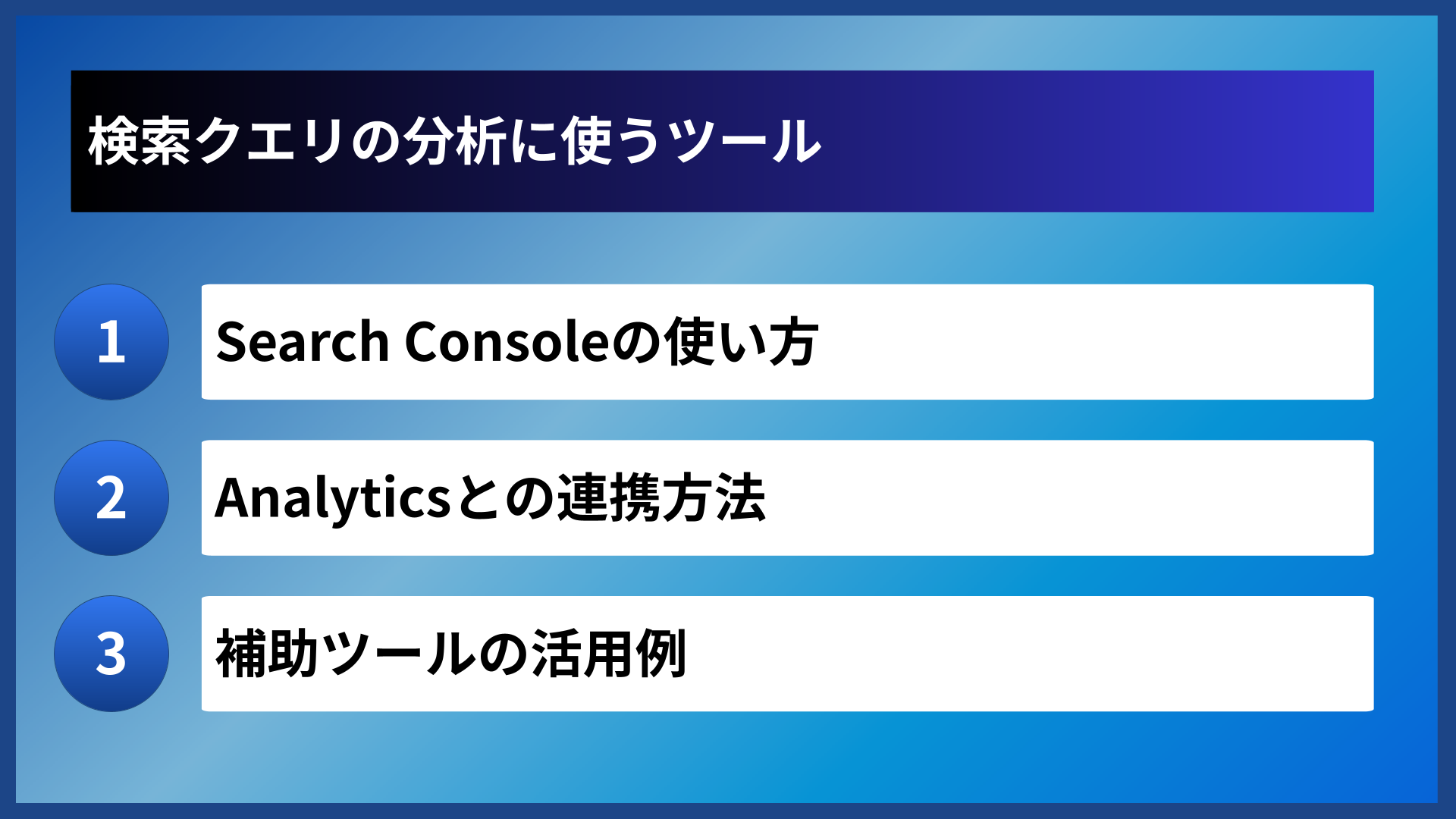 検索クエリの分析に使うツール

1
Search Consoleの使い方

2
Analyticsとの連携方法

3
補助ツールの活用例